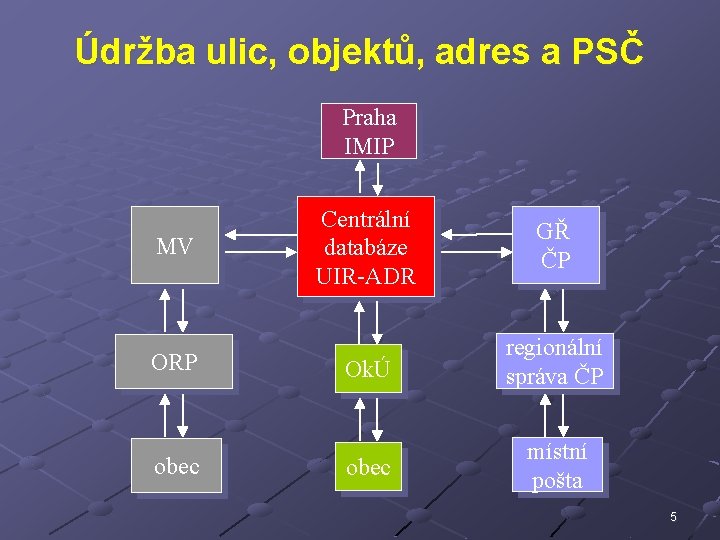 Údržba ulic, objektů, adres a PSČ

Praha IMIP

MV

Centrální databáze UIR-ADR

GŘ ČP

ORP

OkÚ

regionální správa ČP

obec

obec

místní pošta

5